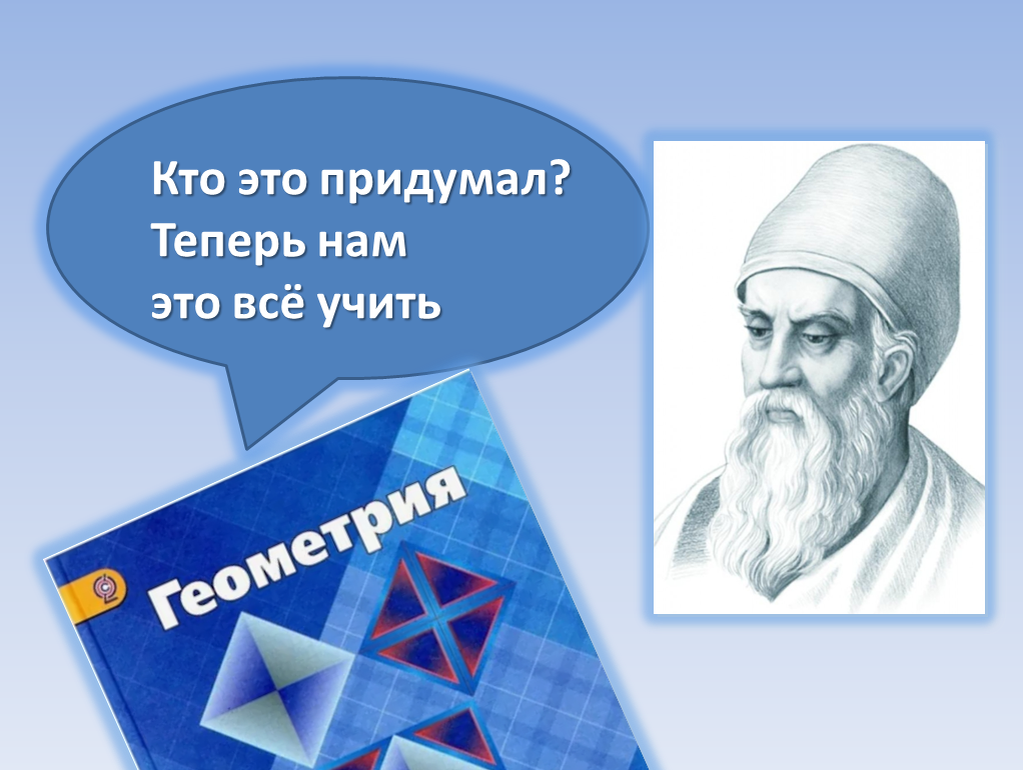 Кто это придумал?
Теперь нам
это всё учить

Геометрия